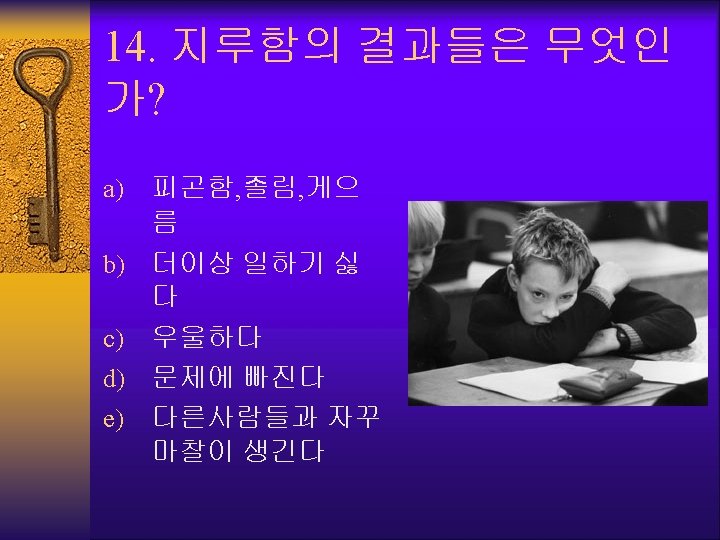 14. 지루함의 결과들은 무엇인가?

a) 피곤함,졸림,게으름
b) 더이상 일하기 싫다
c) 우울하다
d) 문제에 빠진다
e) 다른사람들과 자꾸 마찰이 생긴다